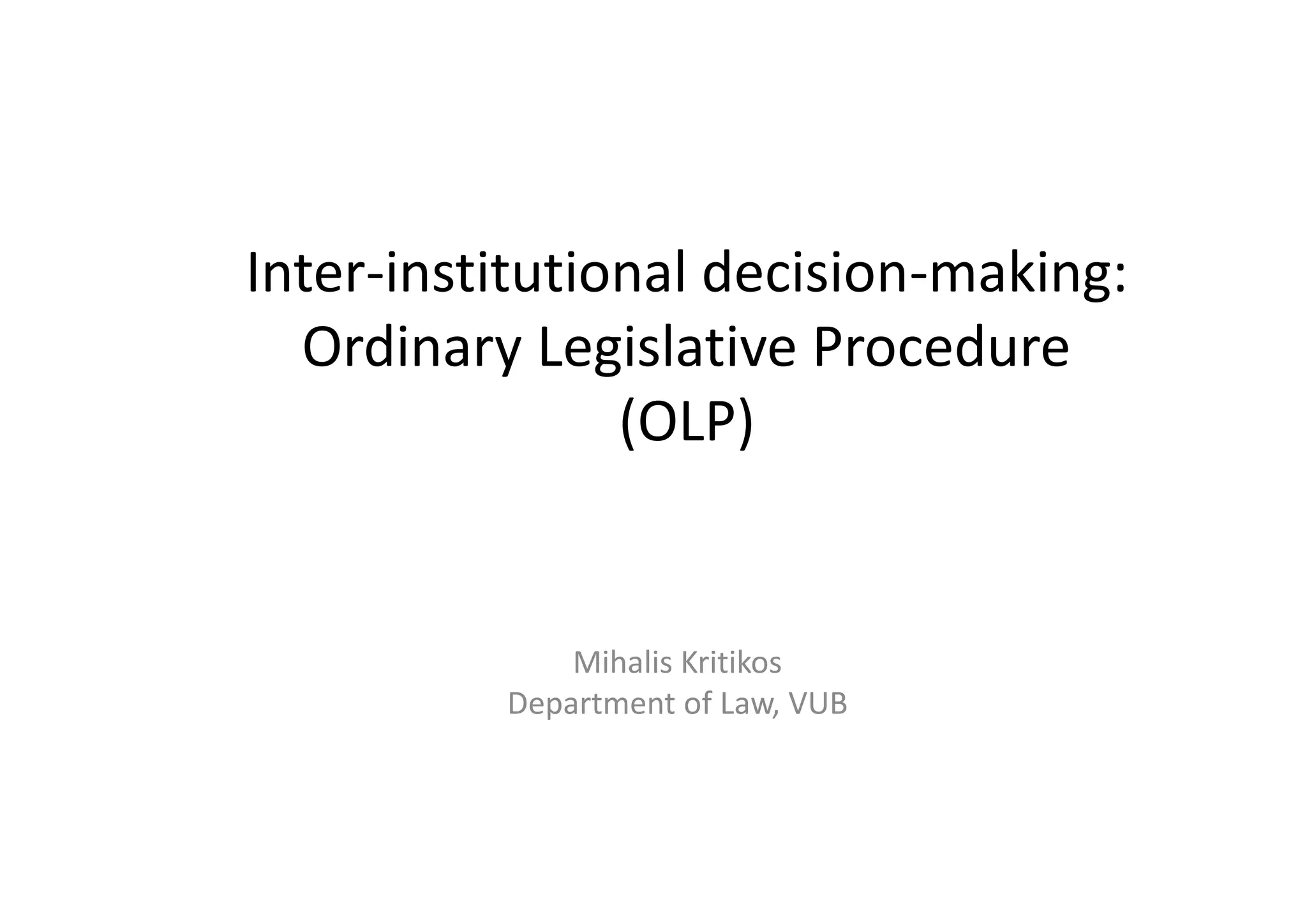 Inter-institutional decision-making: Ordinary Legislative Procedure (OLP)

Mihalis Kritikos
Department of Law, VUB